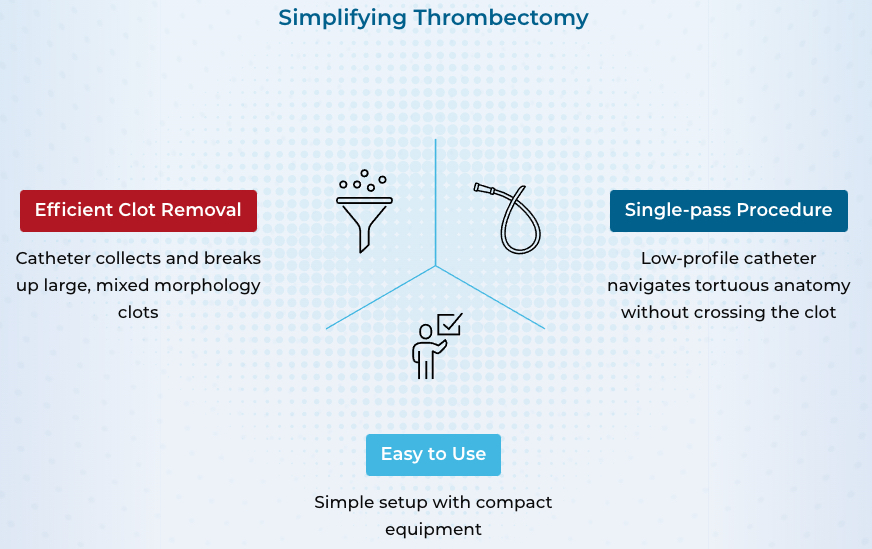 Simplifying Thrombectomy

Efficient Clot Removal

Catheter collects and breaks up large, mixed morphology clots

Single-pass Procedure

Low-profile catheter navigates tortuous anatomy without crossing the clot

Easy to Use

Simple setup with compact equipment